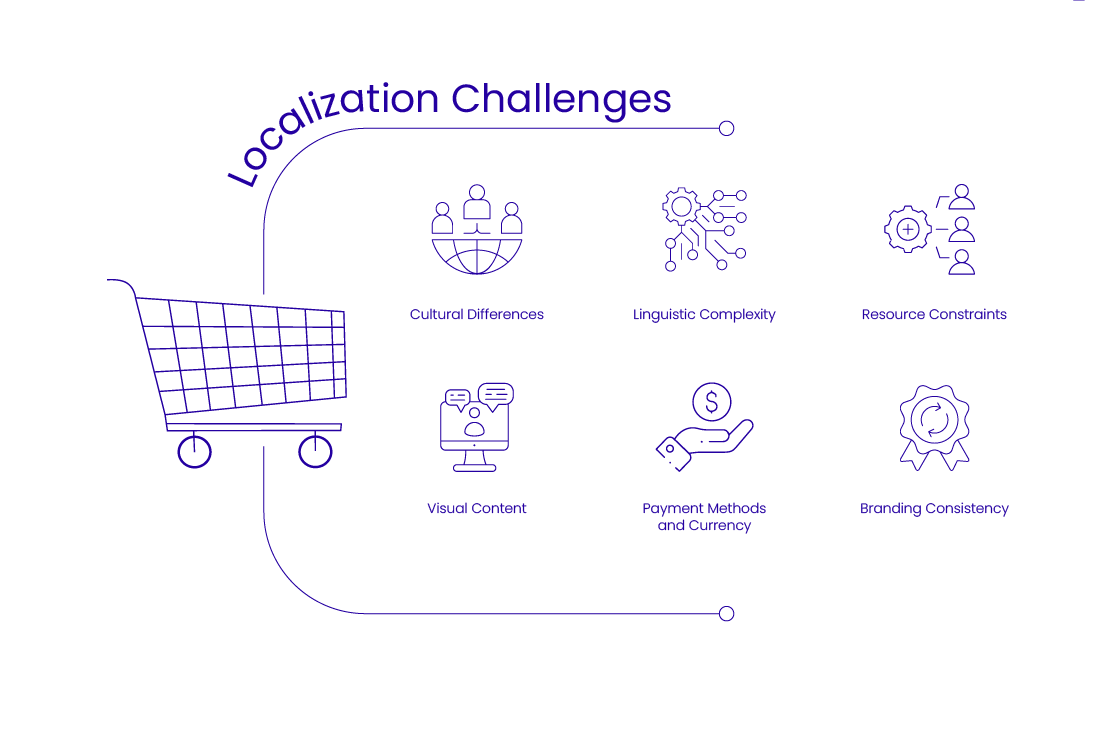 Localization Challenges

Cultural Differences

Linguistic Complexity

Resource Constraints

Visual Content

Payment Methods and Currency

Branding Consistency